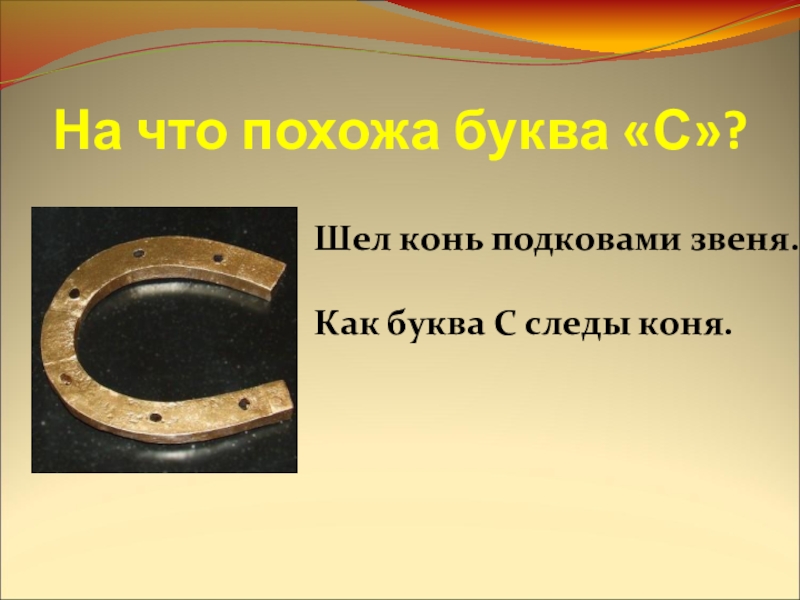 На что похожа буква «С»?

Шел конь подковами звеня.

Как буква С следы коня.